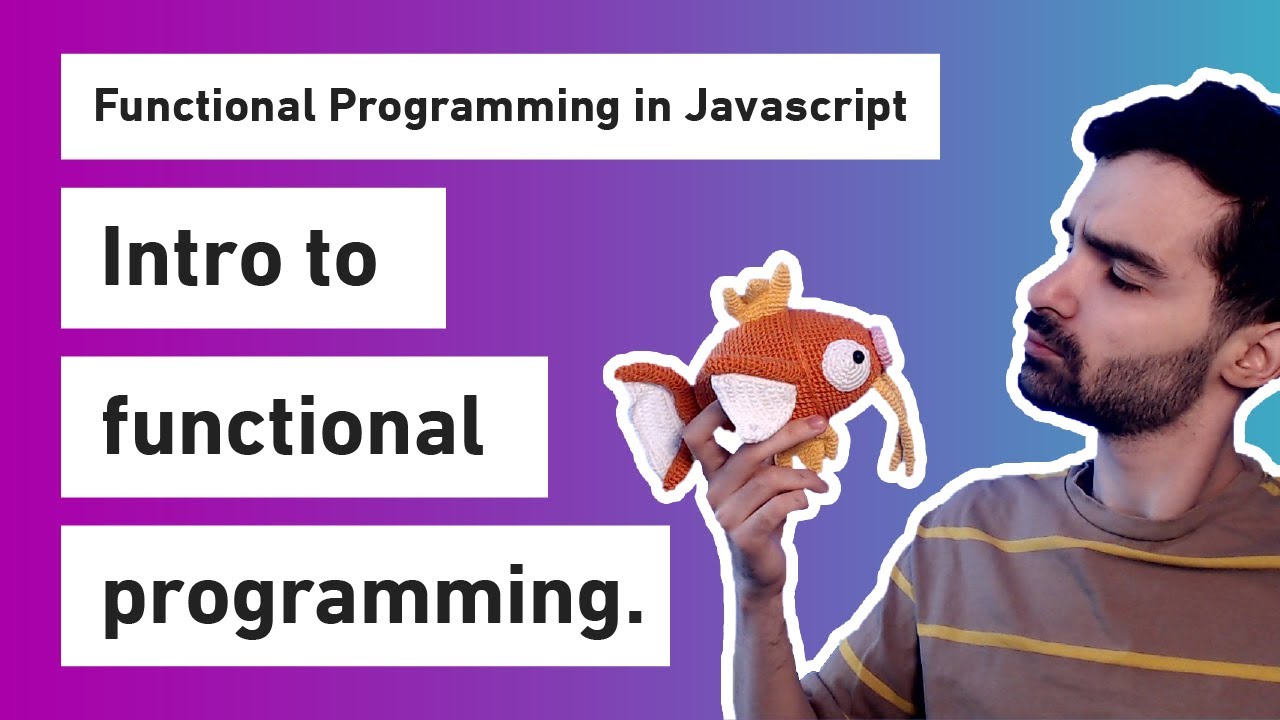 Functional Programming in Javascript

Intro to functional programming.